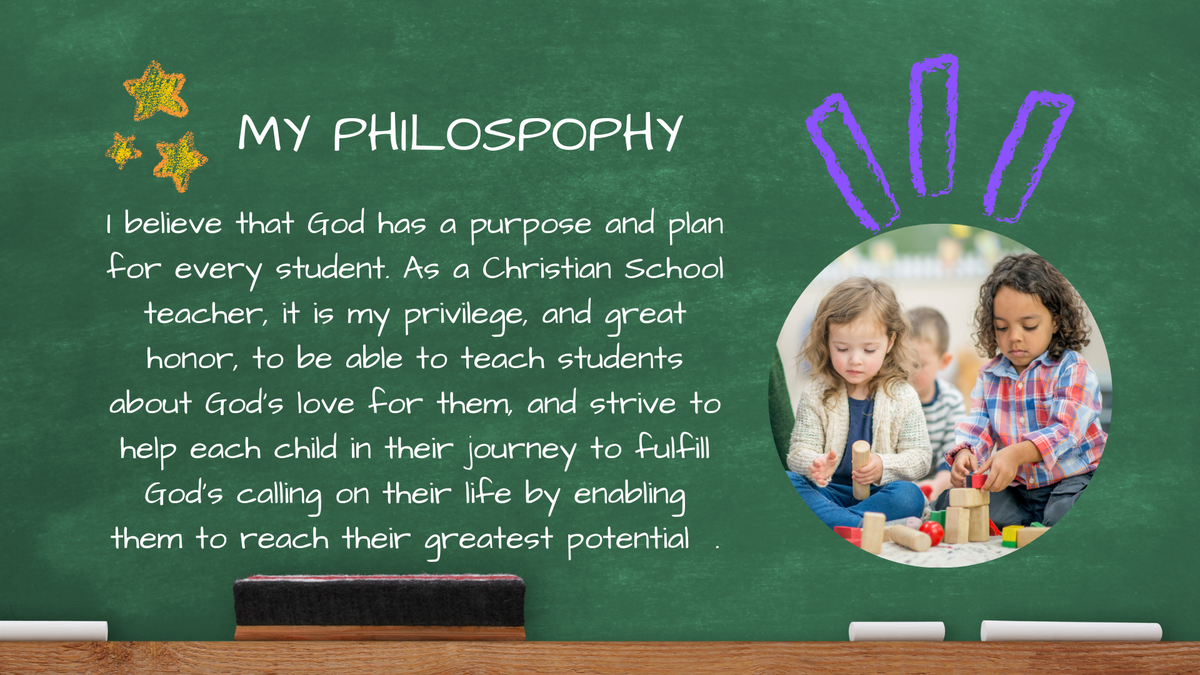 MY PHILOSPOPHY

I believe that God has a purpose and plan for every student. As a Christian School teacher, it is my privilege, and great honor, to be able to teach students about God's love for them, and strive to help each child in their journey to fulfill God's calling on their life by enabling them to reach their greatest potential .